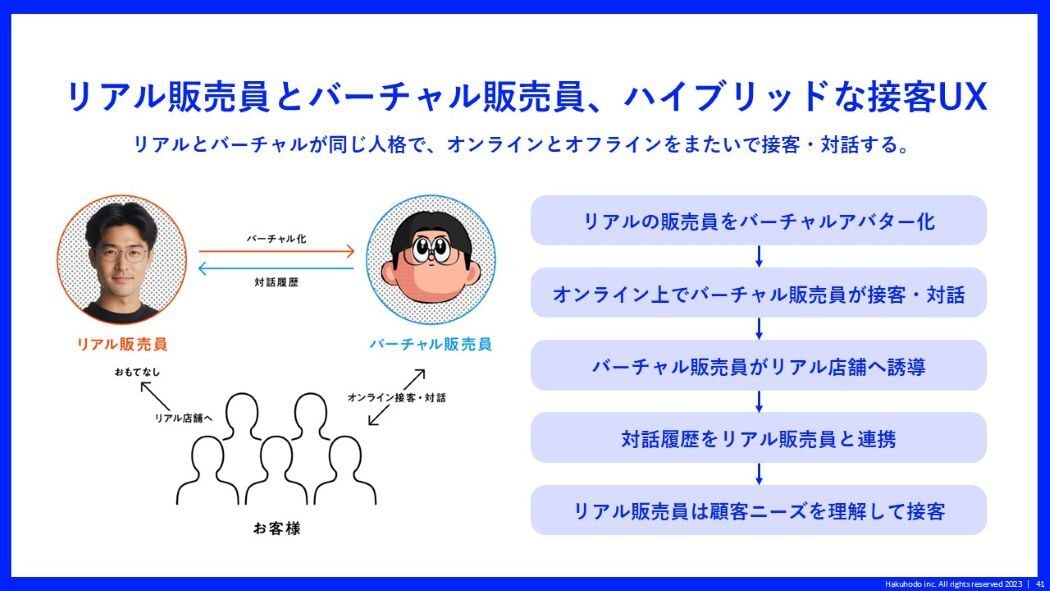 リアル販売員とバーチャル販売員、ハイブリッドな接客UX

リアルとバーチャルが同じ人格で、オンラインとオフラインをまたいで接客・対話する。

バーチャル化

対話履歴

リアル販売員

バーチャル販売員

おもてなし

リアル店舗へ

オンライン接客・対話

お客様

リアルの販売員をバーチャルアバター化

オンライン上でバーチャル販売員が接客・対話

バーチャル販売員がリアル店舗へ誘導

対話履歴をリアル販売員と連携

リアル販売員は顧客ニーズを理解して接客

Hakuhodo inc. All rights reserved 2023 | 41